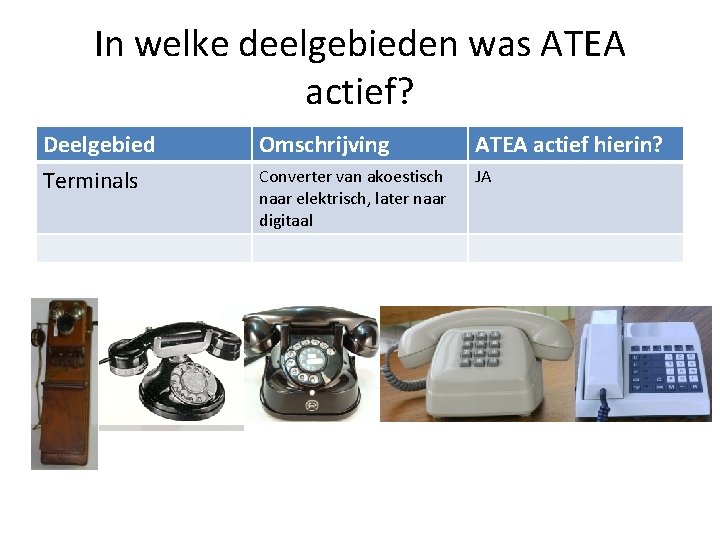 In welke deelgebieden was ATEA actief?

| Deelgebied | Omschrijving | ATEA actief hierin? |
|---|---|---|
| Terminals | Converter van akoestisch naar elektrisch, later naar digitaal | JA |
| | | |